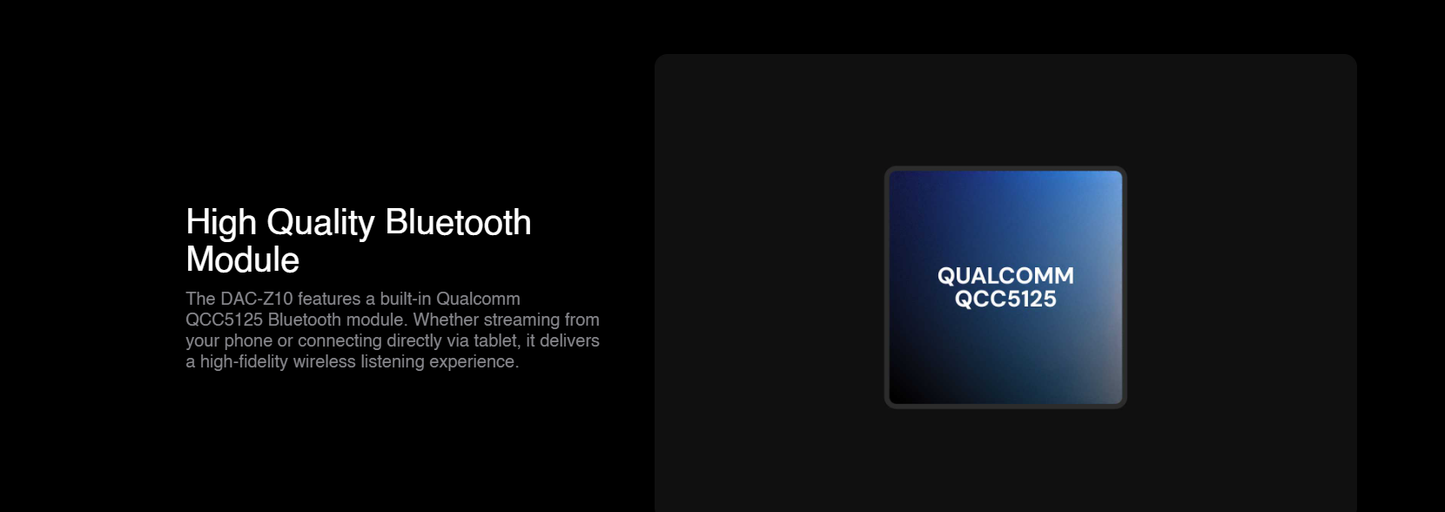 High Quality Bluetooth Module

The DAC-Z10 features a built-in Qualcomm QCC5125 Bluetooth module. Whether streaming from your phone or connecting directly via tablet, it delivers a high-fidelity wireless listening experience.

QUALCOMM
QCC5125